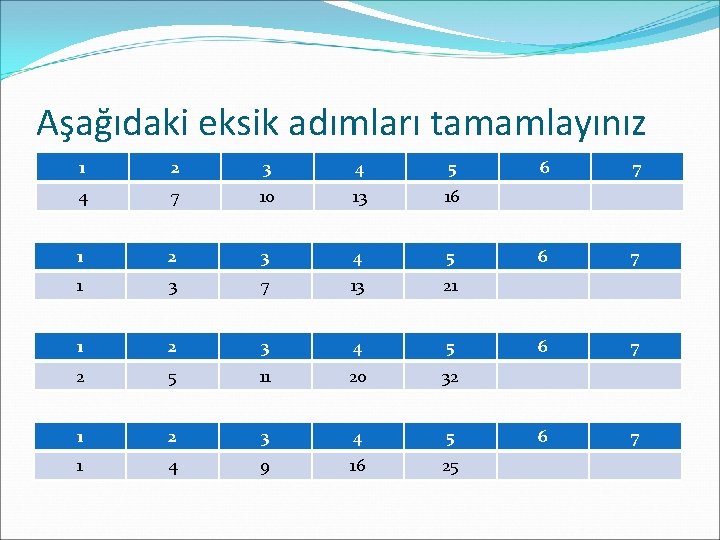 Aşağıdaki eksik adımları tamamlayınız

| 1 | 2 | 3 | 4 | 5 | 6 | 7 |
|---|---|---|---|---|---|---|
| 4 | 7 | 10 | 13 | 16 | | |

| 1 | 2 | 3 | 4 | 5 | 6 | 7 |
|---|---|---|---|---|---|---|
| 1 | 3 | 7 | 13 | 21 | | |

| 1 | 2 | 3 | 4 | 5 | 6 | 7 |
|---|---|---|---|---|---|---|
| 2 | 5 | 11 | 20 | 32 | | |

| 1 | 2 | 3 | 4 | 5 | 6 | 7 |
|---|---|---|---|---|---|---|
| 1 | 4 | 9 | 16 | 25 | | |